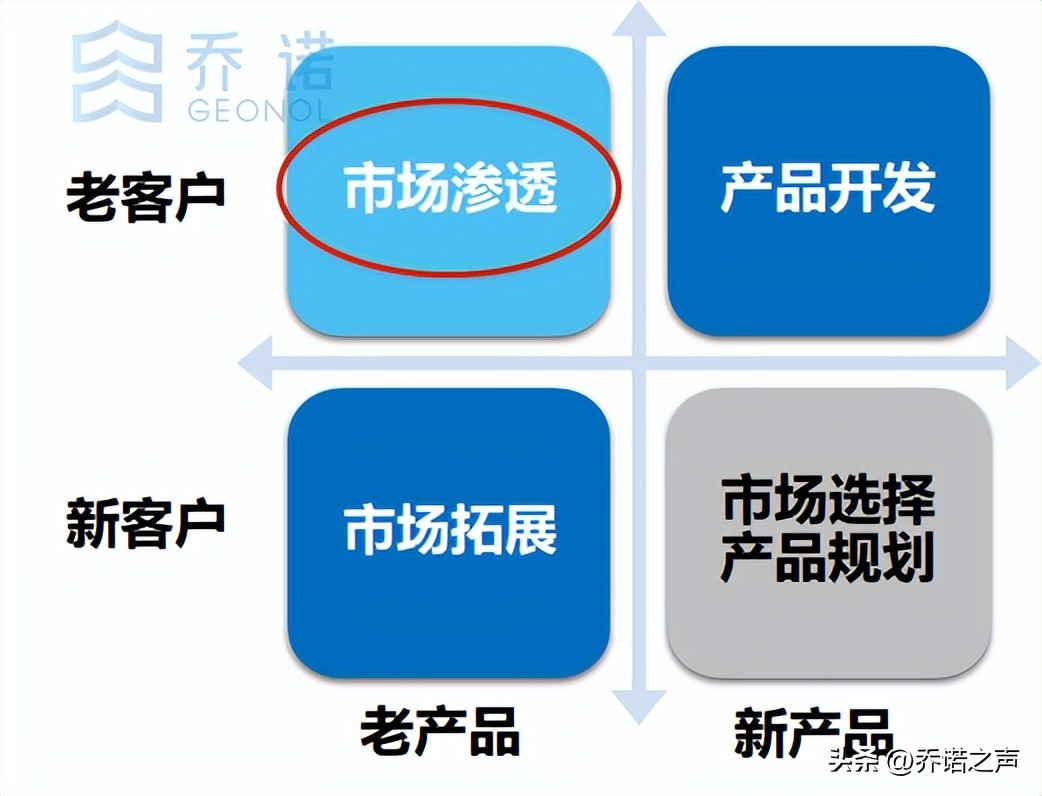 乔诺
GEONOL

老客户

市场渗透

产品开发

新客户

市场拓展

市场选择
产品规划

老产品

新产品

头条 @乔诺之声